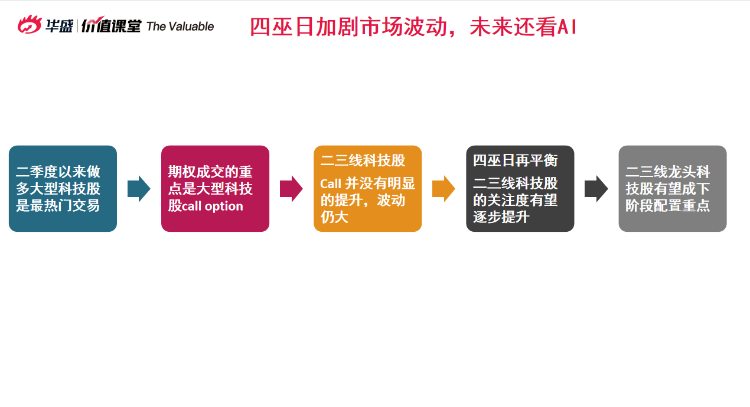 华盛 | 价值课堂 The Valuable

四巫日加剧市场波动，未来还看AI

二季度以来做多大型科技股是最热门交易

期权成交的重点是大型科技股call option

二三线科技股

Call 并没有明显的提升，波动仍大

四巫日再平衡

二三线科技股的关注度有望逐步提升

二三线龙头科技股有望成下阶段配置重点